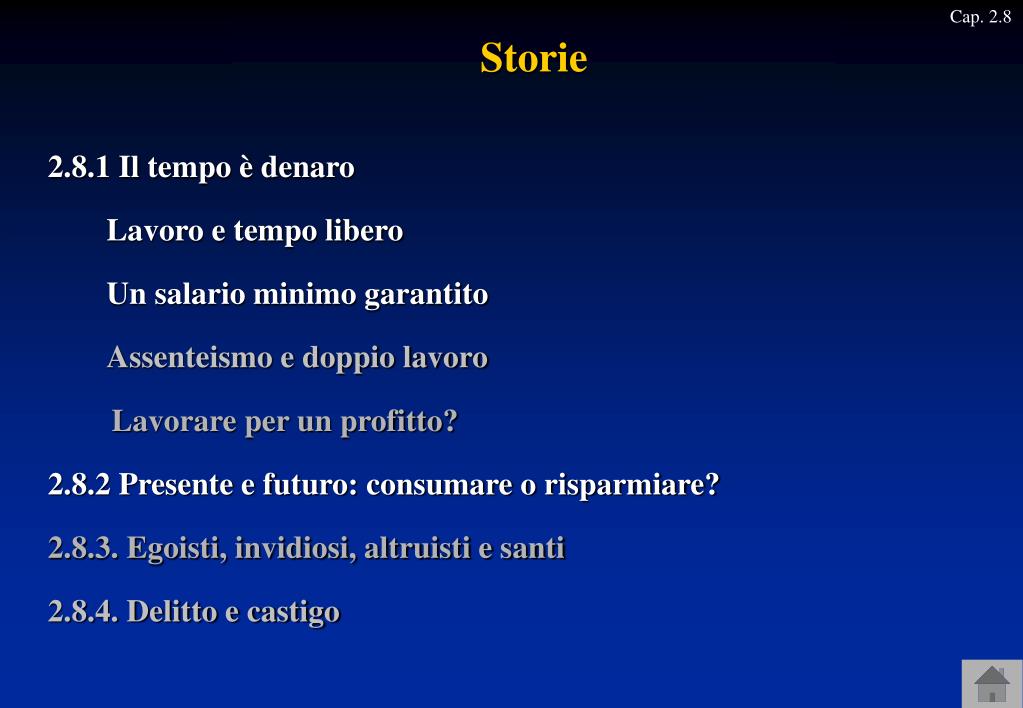 Cap. 2.8

Storie

2.8.1 Il tempo è denaro

Lavoro e tempo libero

Un salario minimo garantito

Assenteismo e doppio lavoro

Lavorare per un profitto?

2.8.2 Presente e futuro: consumare o risparmiare?

2.8.3. Egoisti, invidiosi, altruisti e santi

2.8.4. Delitto e castigo